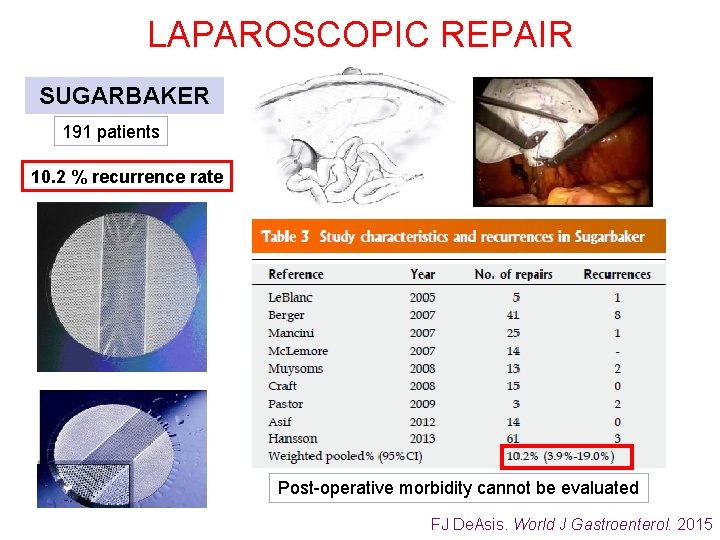 LAPAROSCOPIC REPAIR

SUGARBAKER

191 patients

10.2 % recurrence rate

Table 3 Study characteristics and recurrences in Sugarbaker

| Reference | Year | No. of repairs | Recurrences |
|---|---|---|---|
| LeBlanc | 2005 | 5 | 1 |
| Berger | 2007 | 41 | 8 |
| Mancini | 2007 | 25 | 1 |
| McLemore | 2007 | 14 | - |
| Muysoms | 2008 | 13 | 2 |
| Craft | 2008 | 15 | 0 |
| Pastor | 2009 | 3 | 2 |
| Asif | 2012 | 14 | 0 |
| Hansson | 2013 | 61 | 3 |
| Weighted pooled% (95%CI) | | 10.2% (3.9%-19.0%) | |

Post-operative morbidity cannot be evaluated

FJ DeAsis. World J Gastroenterol. 2015